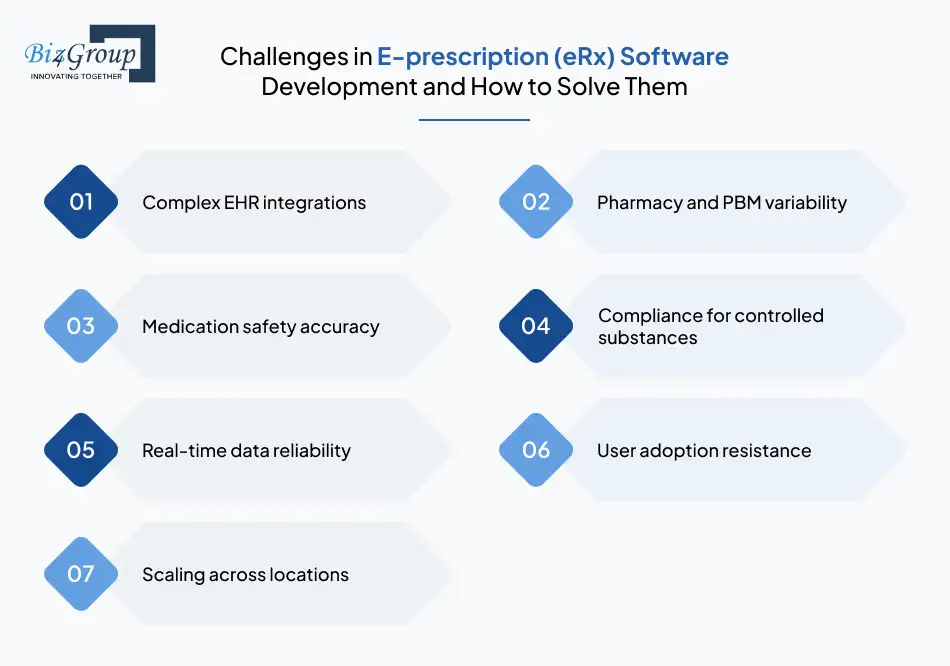 Biz4Group
INNOVATING TOGETHER

Challenges in E-prescription (eRx) Software Development and How to Solve Them

01 Complex EHR integrations

02 Pharmacy and PBM variability

03 Medication safety accuracy

04 Compliance for controlled substances

05 Real-time data reliability

06 User adoption resistance

07 Scaling across locations